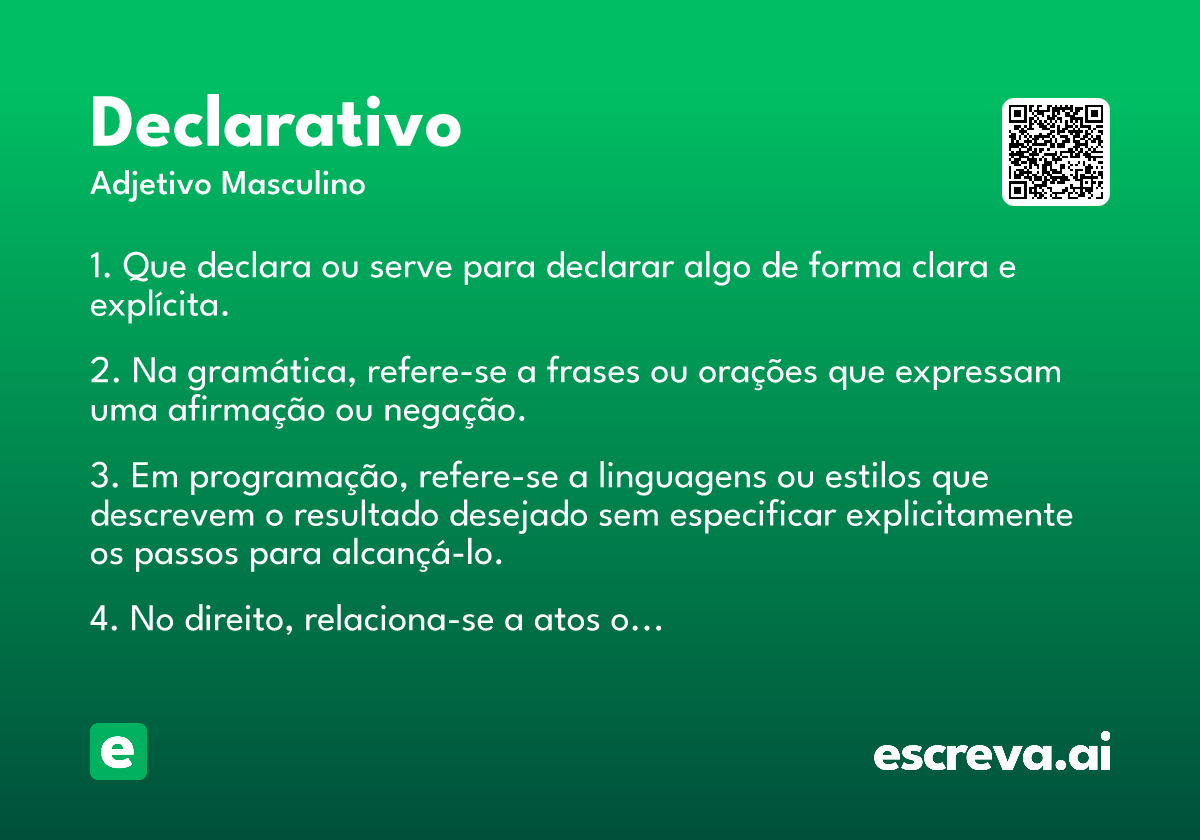 Declarativo

Adjetivo Masculino

1. Que declara ou serve para declarar algo de forma clara e explícita.

2. Na gramática, refere-se a frases ou orações que expressam uma afirmação ou negação.

3. Em programação, refere-se a linguagens ou estilos que descrevem o resultado desejado sem especificar explicitamente os passos para alcançá-lo.

4. No direito, relaciona-se a atos o…

e

escreva.ai